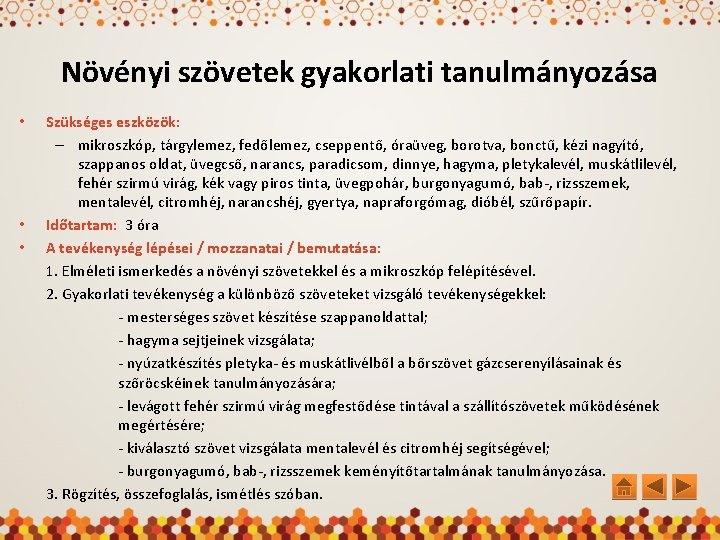 Növényi szövetek gyakorlati tanulmányozása

• Szükséges eszközök:
– mikroszkóp, tárgylemez, fedőlemez, cseppentő, óraüveg, borotva, bonctű, kézi nagyító, szappanos oldat, üvegcső, narancs, paradicsom, dinnye, hagyma, pletykalevél, muskátlilevél, fehér szirmú virág, kék vagy piros tinta, üvegpohár, burgonyagumó, bab-, rizsszemek, mentalevél, citromhéj, narancshéj, gyertya, napraforgómag, dióbél, szűrőpapír.

• Időtartam: 3 óra

• A tevékenység lépései / mozzanatai / bemutatása:
1. Elméleti ismerkedés a növényi szövetekkel és a mikroszkóp felépítésével.
2. Gyakorlati tevékenység a különböző szöveteket vizsgáló tevékenységekkel:
- mesterséges szövet készítése szappanoldattal;
- hagyma sejtjeinek vizsgálata;
- nyúzatkészítés pletyka- és muskátlivélből a bőrszövet gázcserenyílásainak és szőröcskéinek tanulmányozására;
- levágott fehér szirmú virág megfestődése tintával a szállítószövetek működésének megértésére;
- kiválasztó szövet vizsgálata mentalevél és citromhéj segítségével;
- burgonyagumó, bab-, rizsszemek keményítőtartalmának tanulmányozása.
3. Rögzítés, összefoglalás, ismétlés szóban.